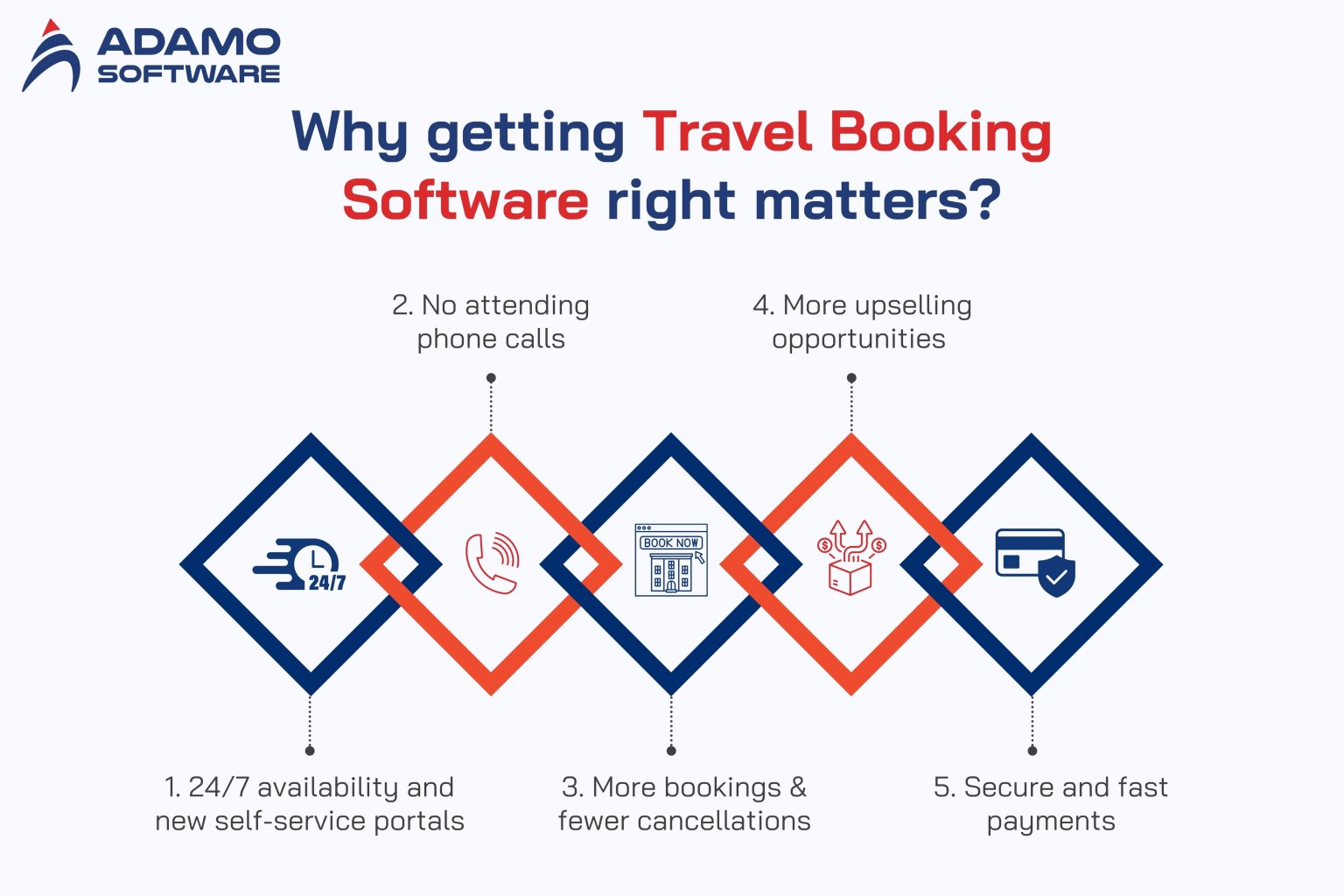 ADAMO SOFTWARE

Why getting Travel Booking Software right matters?

2. No attending phone calls

4. More upselling opportunities

24/7

BOOK NOW

1. 24/7 availability and new self-service portals

3. More bookings & fewer cancellations

5. Secure and fast payments